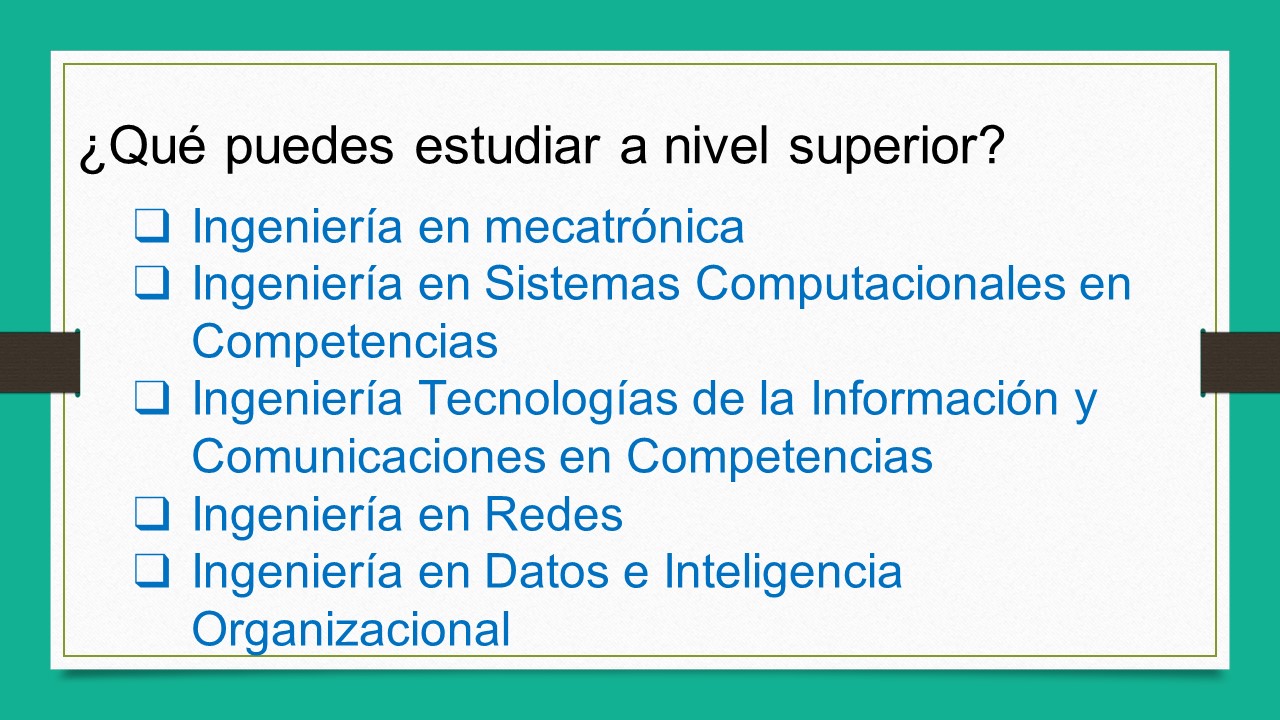 ¿Qué puedes estudiar a nivel superior?

❑ Ingeniería en mecatrónica
❑ Ingeniería en Sistemas Computacionales en Competencias
❑ Ingeniería Tecnologías de la Información y Comunicaciones en Competencias
❑ Ingeniería en Redes
❑ Ingeniería en Datos e Inteligencia Organizacional